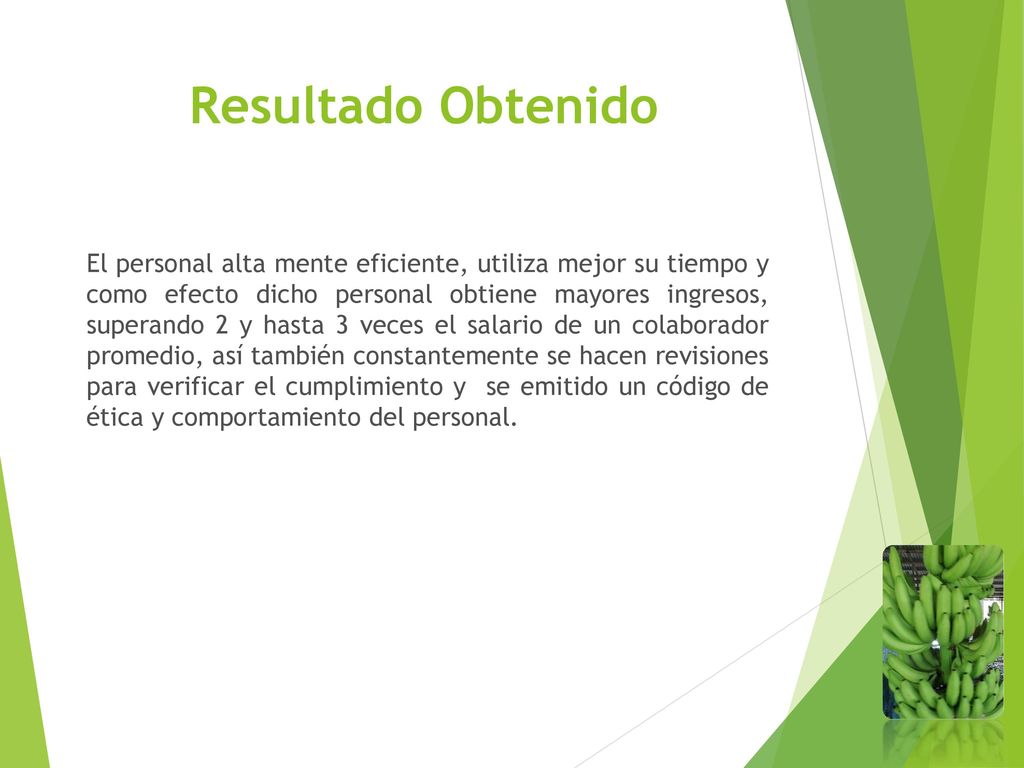 Resultado Obtenido

El personal alta mente eficiente, utiliza mejor su tiempo y como efecto dicho personal obtiene mayores ingresos, superando 2 y hasta 3 veces el salario de un colaborador promedio, así también constantemente se hacen revisiones para verificar el cumplimiento y se emitido un código de ética y comportamiento del personal.